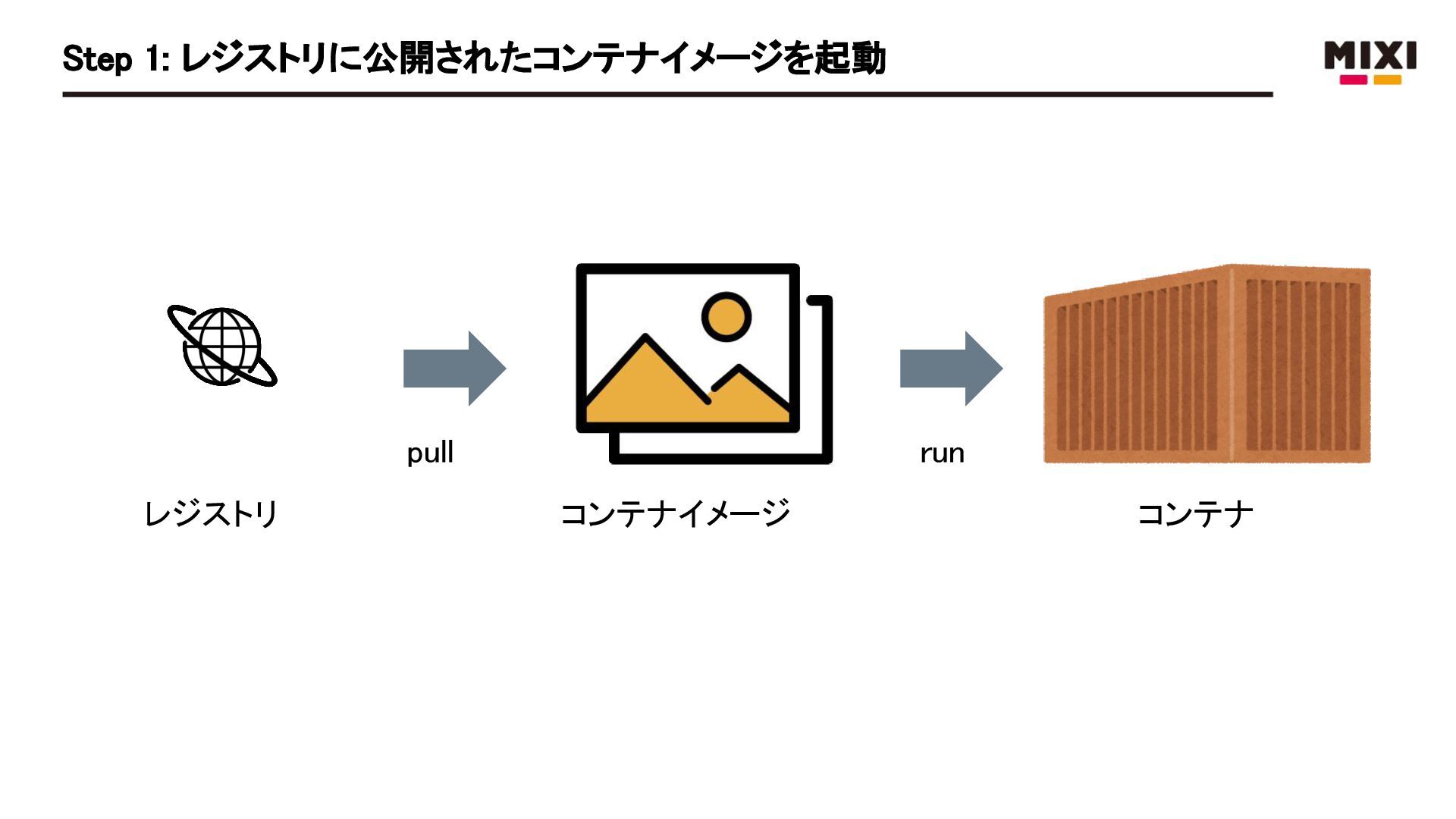 Step 1: レジストリに公開されたコンテナイメージを起動

MIXI

pull

run

レジストリ

コンテナイメージ

コンテナ